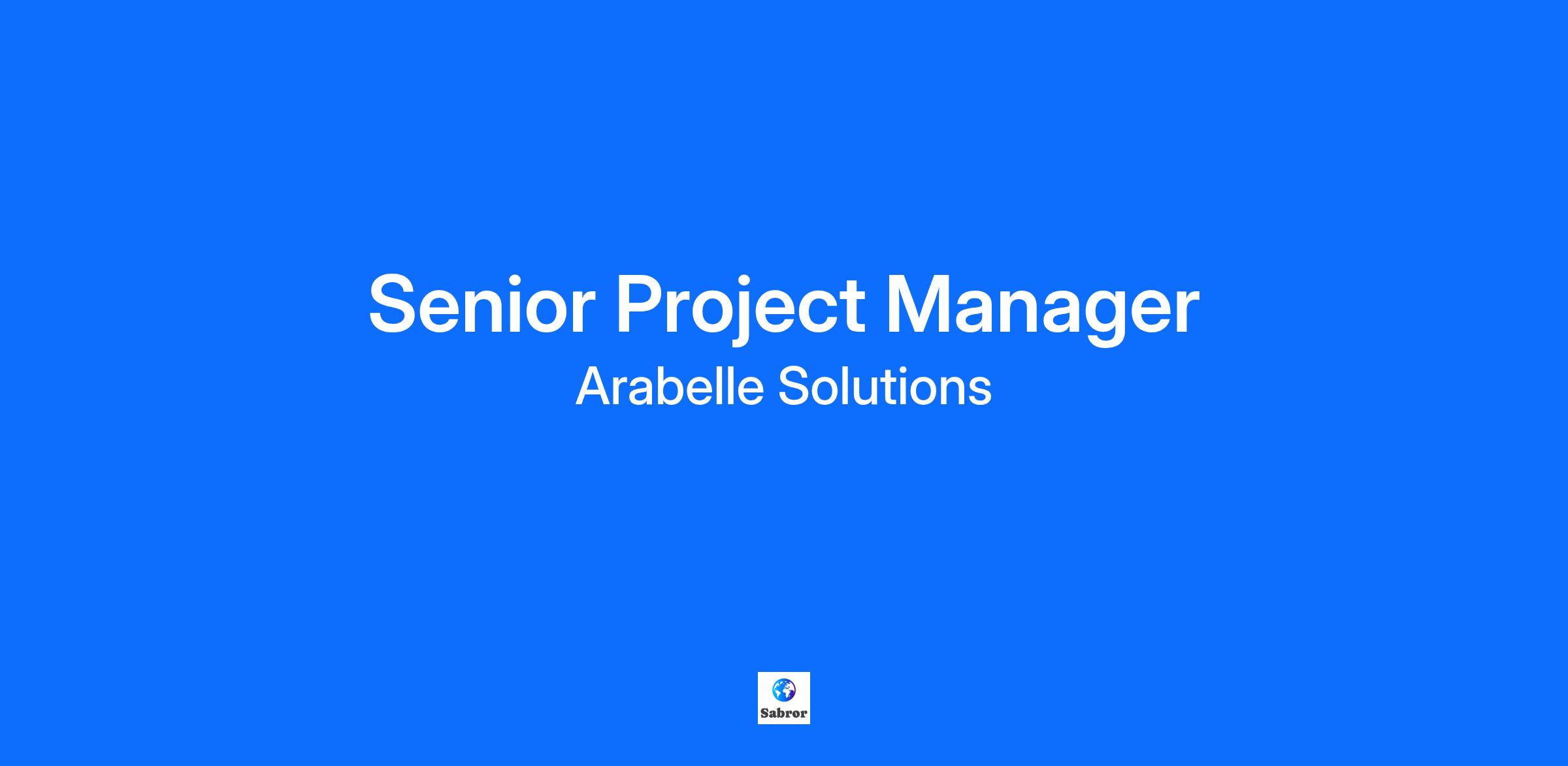 Senior Project Manager
Arabelle Solutions

Sabror